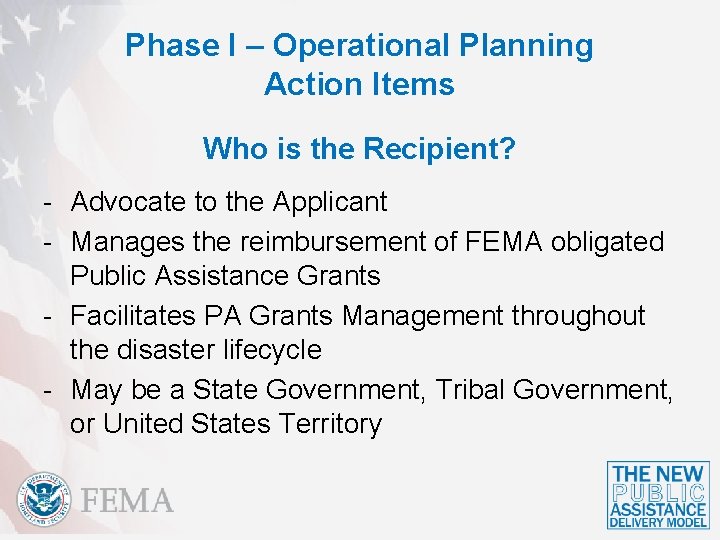 Phase I – Operational Planning Action Items

Who is the Recipient?

- Advocate to the Applicant
- Manages the reimbursement of FEMA obligated Public Assistance Grants
- Facilitates PA Grants Management throughout the disaster lifecycle
- May be a State Government, Tribal Government, or United States Territory

U.S. DEPARTMENT OF HOMELAND SECURITY
FEMA

THE NEW PUBLIC ASSISTANCE DELIVERY MODEL